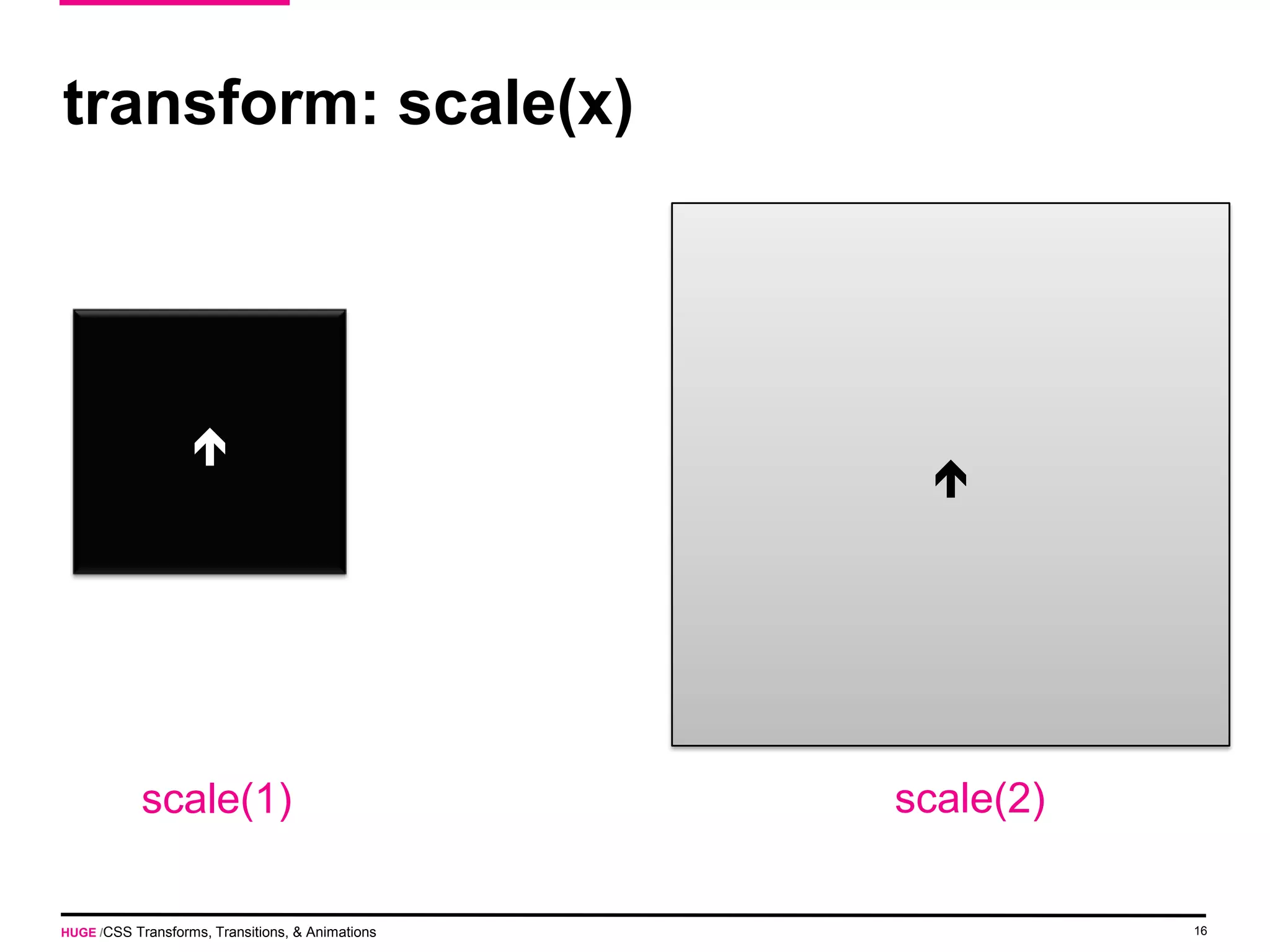 transform: scale(x)

scale(1)

scale(2)

HUGE /CSS Transforms, Transitions, & Animations

16